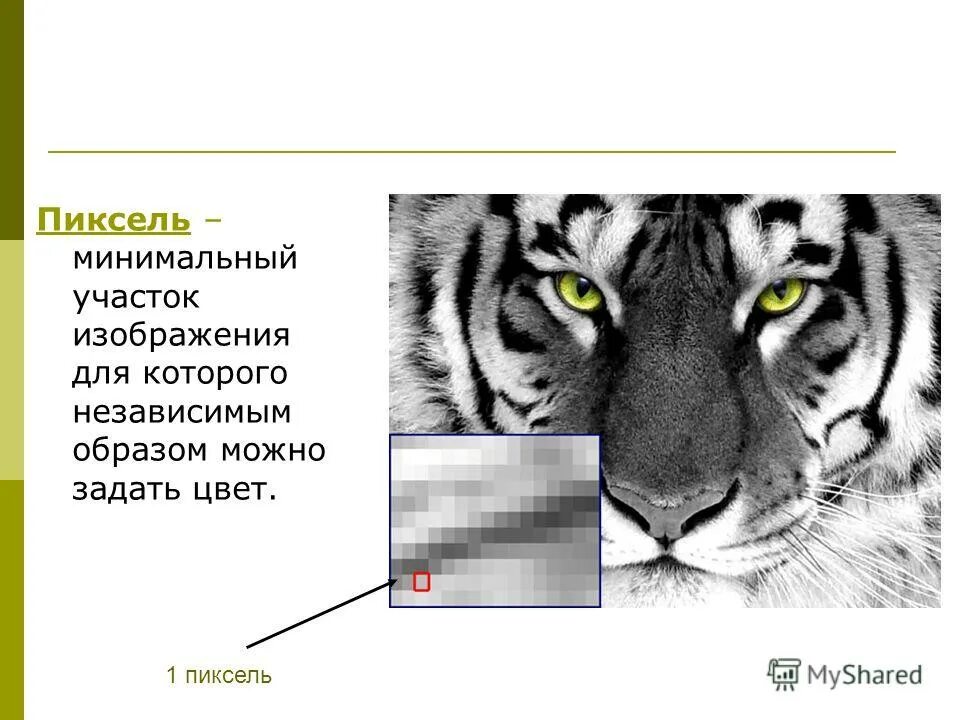 Пиксель – минимальный участок изображения для которого независимым образом можно задать цвет.

1 пиксель

MyShared